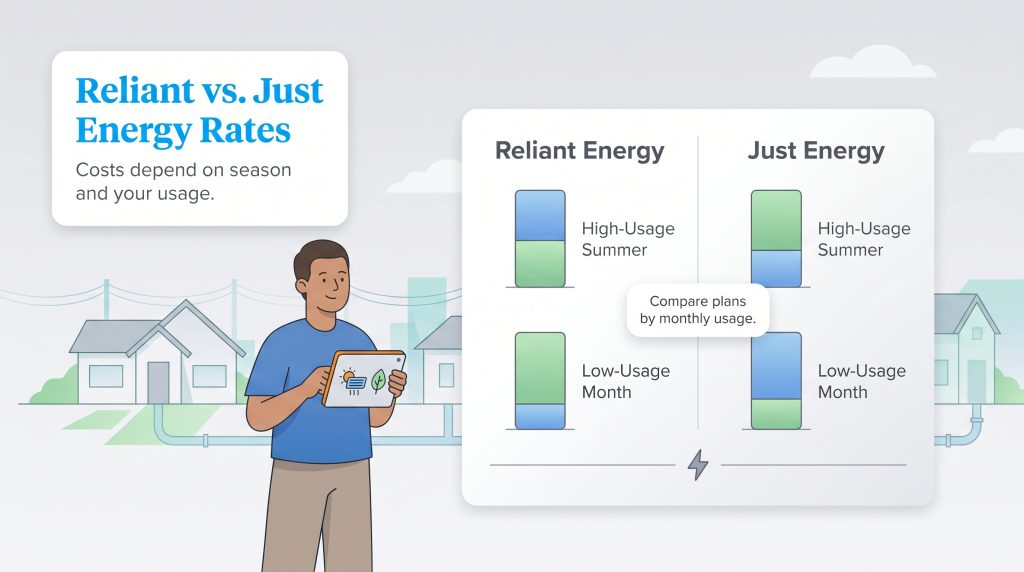 Reliant vs. Just Energy Rates

Costs depend on season and your usage.

Reliant Energy

High-Usage Summer

Low-Usage Month

Just Energy

High-Usage Summer

Low-Usage Month

Compare plans by monthly usage.